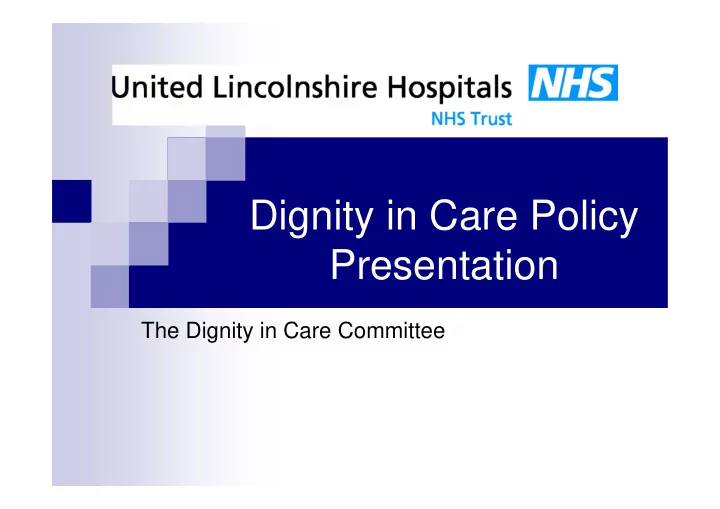 United Lincolnshire Hospitals NHS
NHS Trust

Dignity in Care Policy Presentation

The Dignity in Care Committee